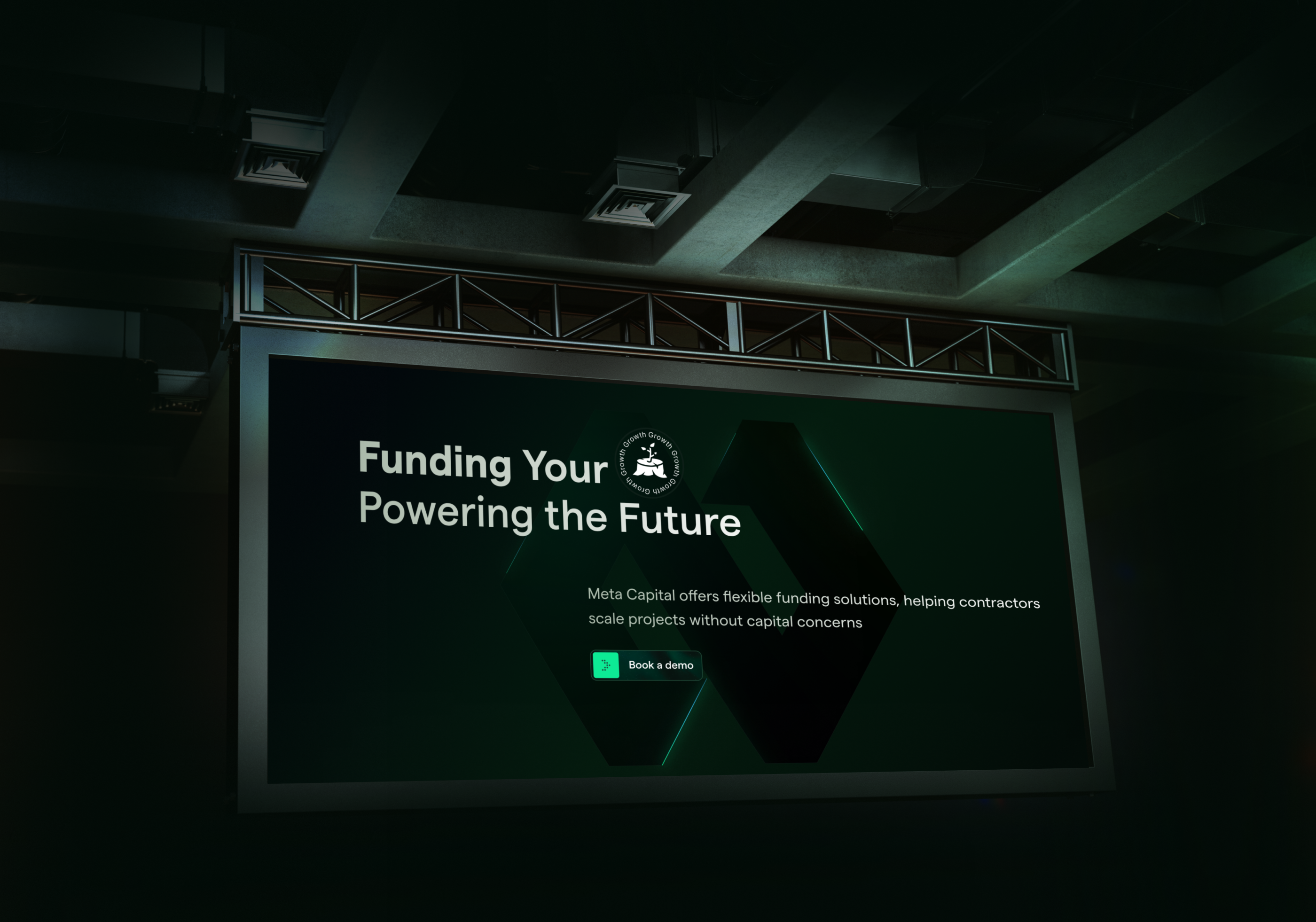 Funding Your Growth Growth Growth Growth
Powering the Future

Meta Capital offers flexible funding solutions, helping contractors scale projects without capital concerns

Book a demo